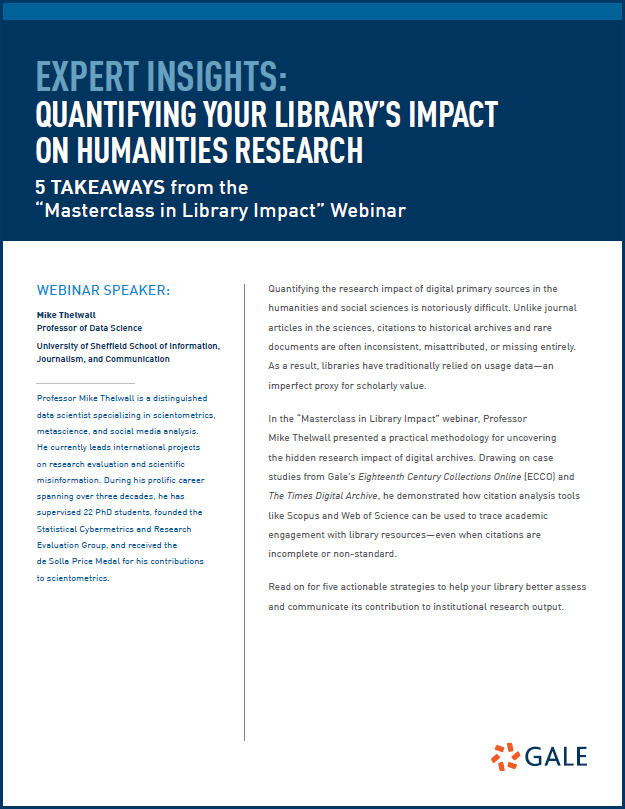 EXPERT INSIGHTS:
QUANTIFYING YOUR LIBRARY'S IMPACT ON HUMANITIES RESEARCH

5 TAKEAWAYS from the "Masterclass in Library Impact" Webinar

WEBINAR SPEAKER:

Mike Thelwall
Professor of Data Science
University of Sheffield School of Information, Journalism, and Communication

Professor Mike Thelwall is a distinguished data scientist specializing in scientometrics, metascience, and social media analysis. He currently leads international projects on research evaluation and scientific misinformation. During his prolific career spanning over three decades, he has supervised 22 PhD students, founded the Statistical Cybermetrics and Research Evaluation Group, and received the de Solla Price Medal for his contributions to scientometrics.

Quantifying the research impact of digital primary sources in the humanities and social sciences is notoriously difficult. Unlike journal articles in the sciences, citations to historical archives and rare documents are often inconsistent, misattributed, or missing entirely. As a result, libraries have traditionally relied on usage data—an imperfect proxy for scholarly value.

In the "Masterclass in Library Impact" webinar, Professor Mike Thelwall presented a practical methodology for uncovering the hidden research impact of digital archives. Drawing on case studies from Gale's Eighteenth Century Collections Online (ECCO) and The Times Digital Archive, he demonstrated how citation analysis tools like Scopus and Web of Science can be used to trace academic engagement with library resources—even when citations are incomplete or non-standard.

Read on for five actionable strategies to help your library better assess and communicate its contribution to institutional research output.

GALE